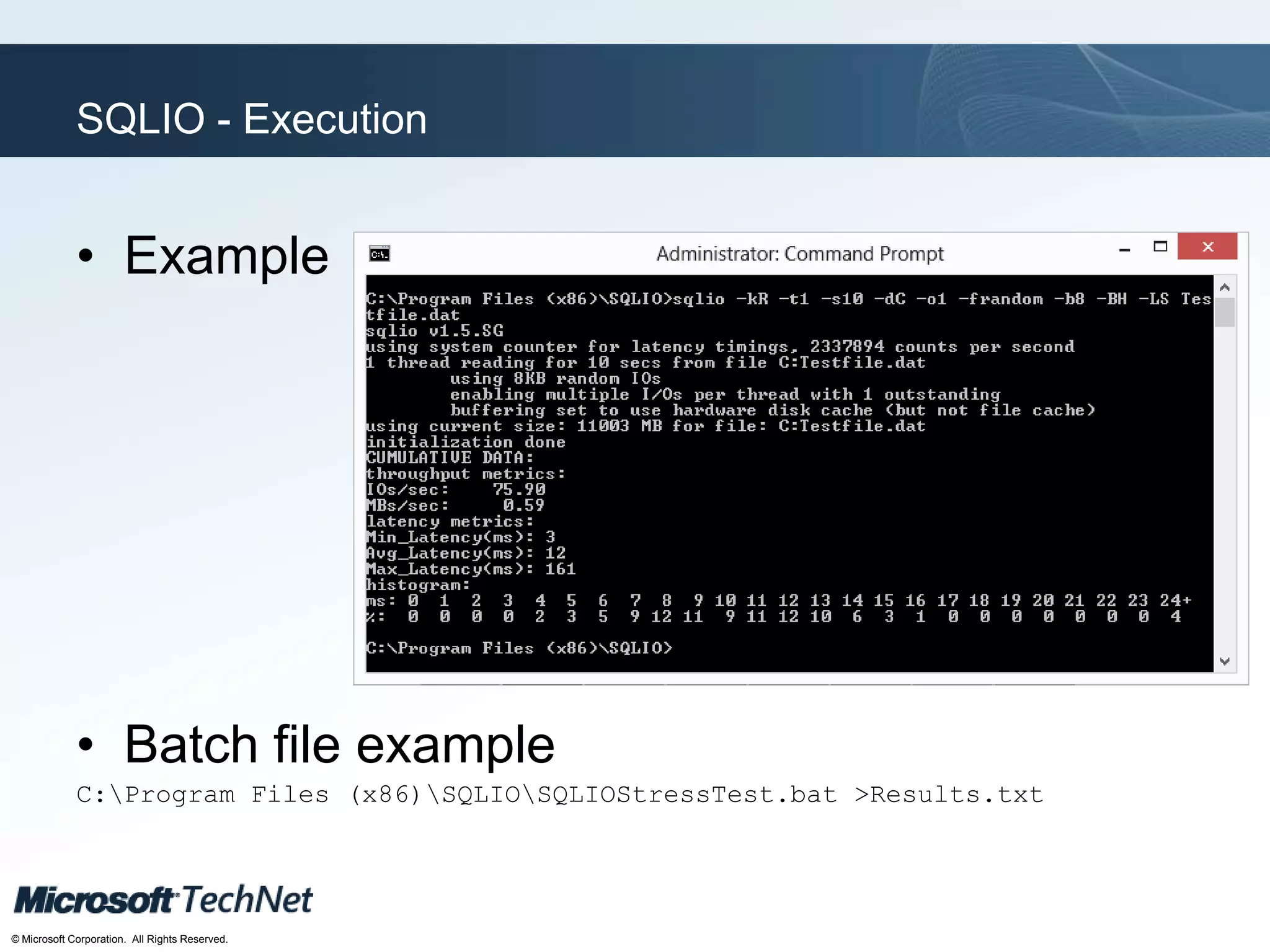 SQLIO - Execution

• Example

Administrator: Command Prompt

C:\Program Files (x86)\SQLIO>sqlio -kR -t1 -s10 -dC -o1 -frandom -b8 -BH -LS Testfile.dat
sqlio v1.5.SG
using system counter for latency timings, 2337894 counts per second
1 thread reading for 10 secs from file C:Testfile.dat
using 8KB random IOs
enabling multiple I/Os per thread with 1 outstanding
buffering set to use hardware disk cache (but not file cache)
using current size: 11003 MB for file: C:Testfile.dat
initialization done
CUMULATIVE DATA:
throughput metrics:
IOs/sec: 75.90
MBs/sec: 0.59
latency metrics:
Min_Latency(ms): 3
Avg_Latency(ms): 12
Max_Latency(ms): 161
histogram:
ms: 0 1 2 3 4 5 6 7 8 9 10 11 12 13 14 15 16 17 18 19 20 21 22 23 24+
%: 0 0 0 0 2 3 5 9 12 11 9 11 12 10 6 3 1 0 0 0 0 0 0 0 4

C:\Program Files (x86)\SQLIO>

• Batch file example

C:\Program Files (x86)\SQLIO\SQLIOStressTest.bat >Results.txt

Microsoft TechNet

© Microsoft Corporation. All Rights Reserved.